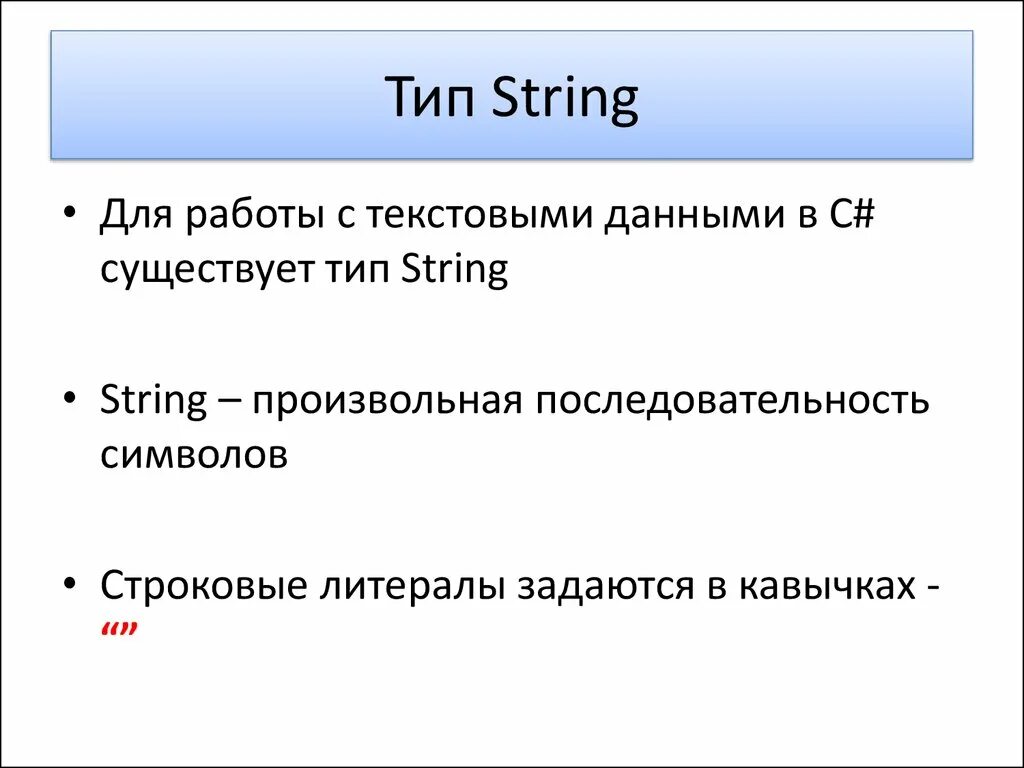 Тип String

• Для работы с текстовыми данными в C# существует тип String

• String – произвольная последовательность символов

• Строковые литералы задаются в кавычках - “”